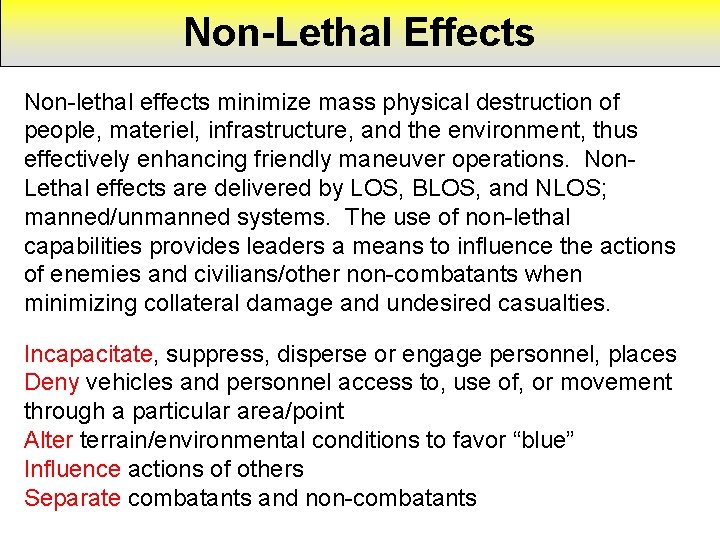 Non-Lethal Effects

Non-lethal effects minimize mass physical destruction of people, materiel, infrastructure, and the environment, thus effectively enhancing friendly maneuver operations. Non-Lethal effects are delivered by LOS, BLOS, and NLOS; manned/unmanned systems. The use of non-lethal capabilities provides leaders a means to influence the actions of enemies and civilians/other non-combatants when minimizing collateral damage and undesired casualties.

Incapacitate, suppress, disperse or engage personnel, places
Deny vehicles and personnel access to, use of, or movement through a particular area/point
Alter terrain/environmental conditions to favor “blue”
Influence actions of others
Separate combatants and non-combatants